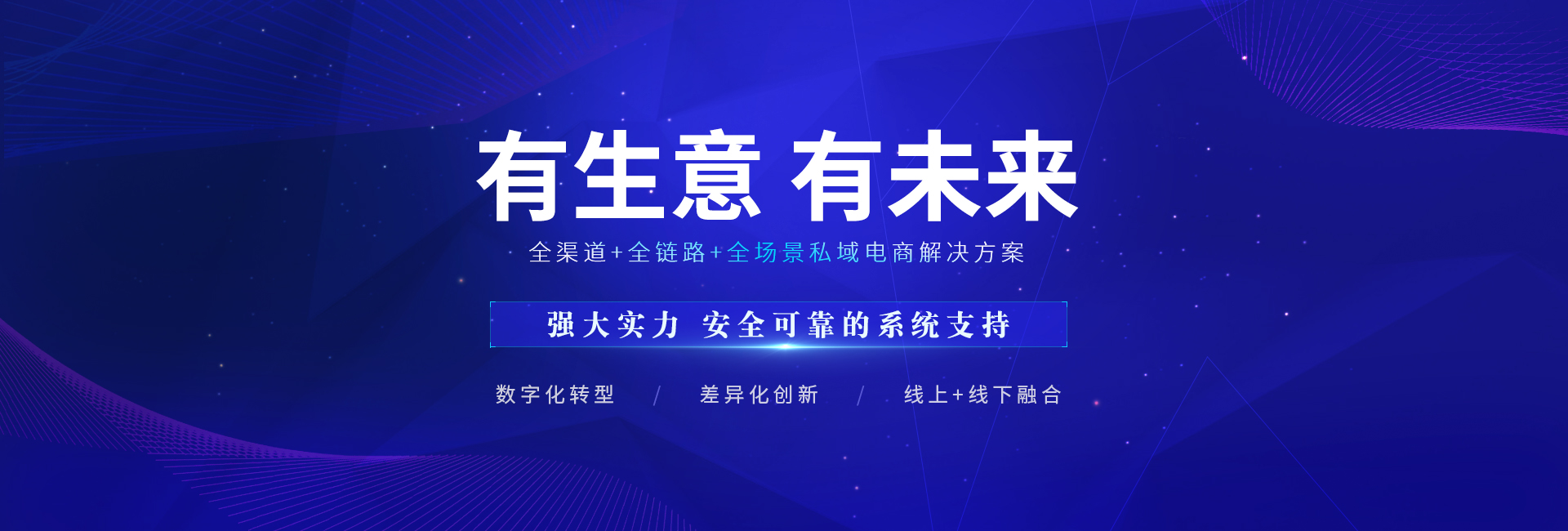 有生意 有未来

全渠道+全链路+全场景私域电商解决方案

强大实力 安全可靠的系统支持

数字化转型 / 差异化创新 / 线上+线下融合